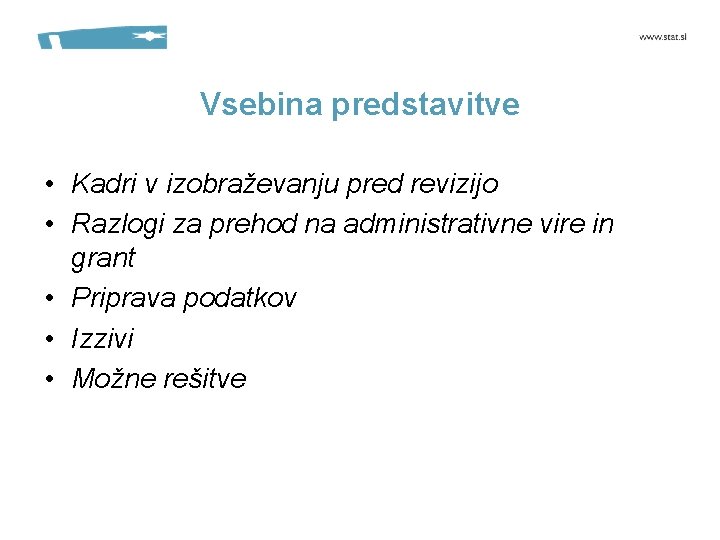 www.stat.si

Vsebina predstavitve

• Kadri v izobraževanju pred revizijo
• Razlogi za prehod na administrativne vire in grant
• Priprava podatkov
• Izzivi
• Možne rešitve